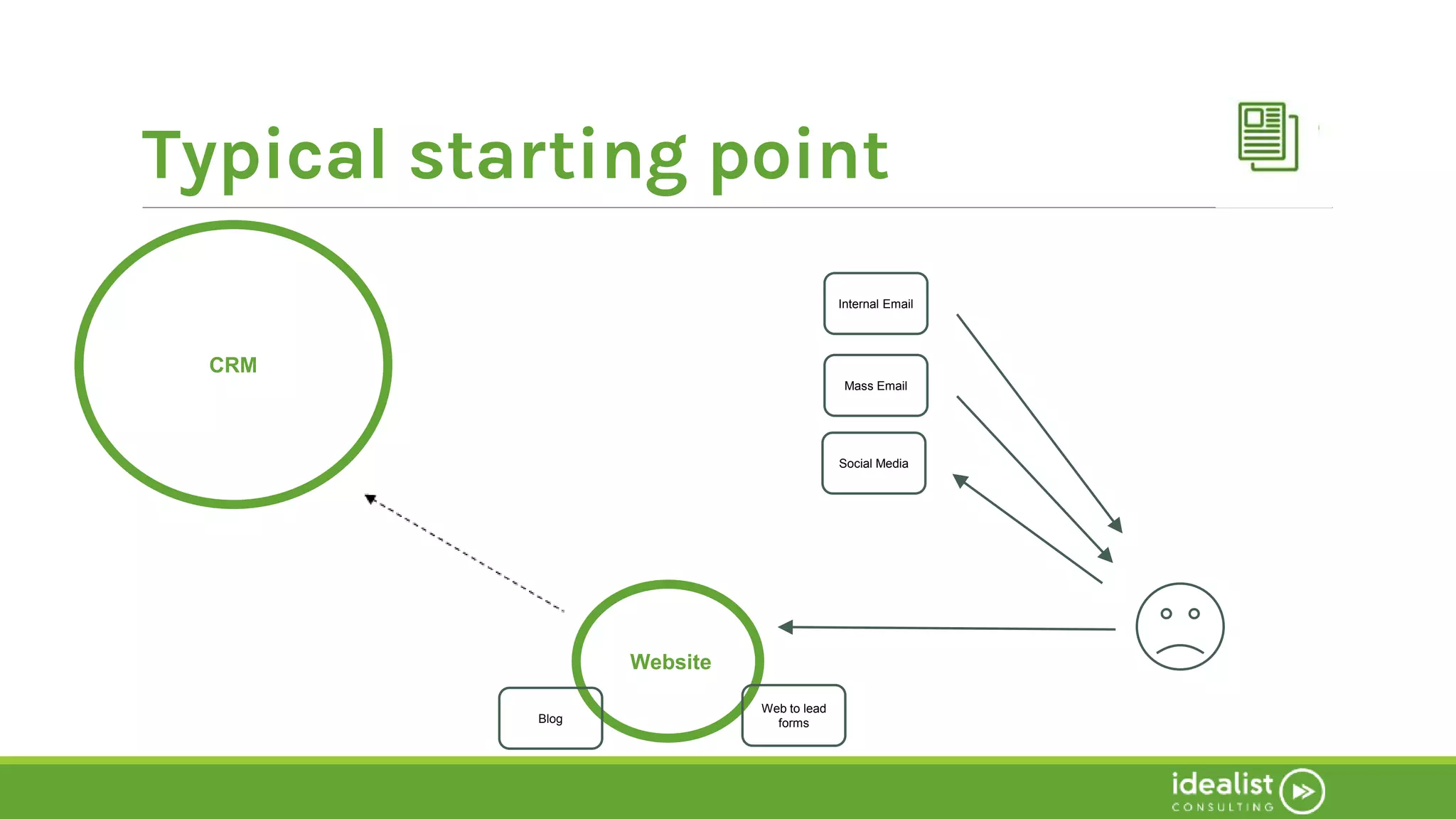 Typical starting point

CRM

Internal Email

Mass Email

Social Media

Website

Blog

Web to lead forms

idealist CONSULTING